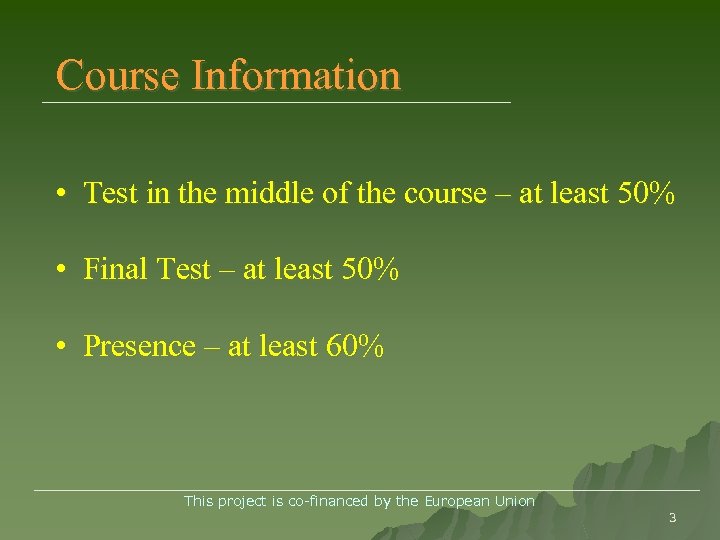 Course Information

• Test in the middle of the course – at least 50%

• Final Test – at least 50%

• Presence – at least 60%

This project is co-financed by the European Union

3